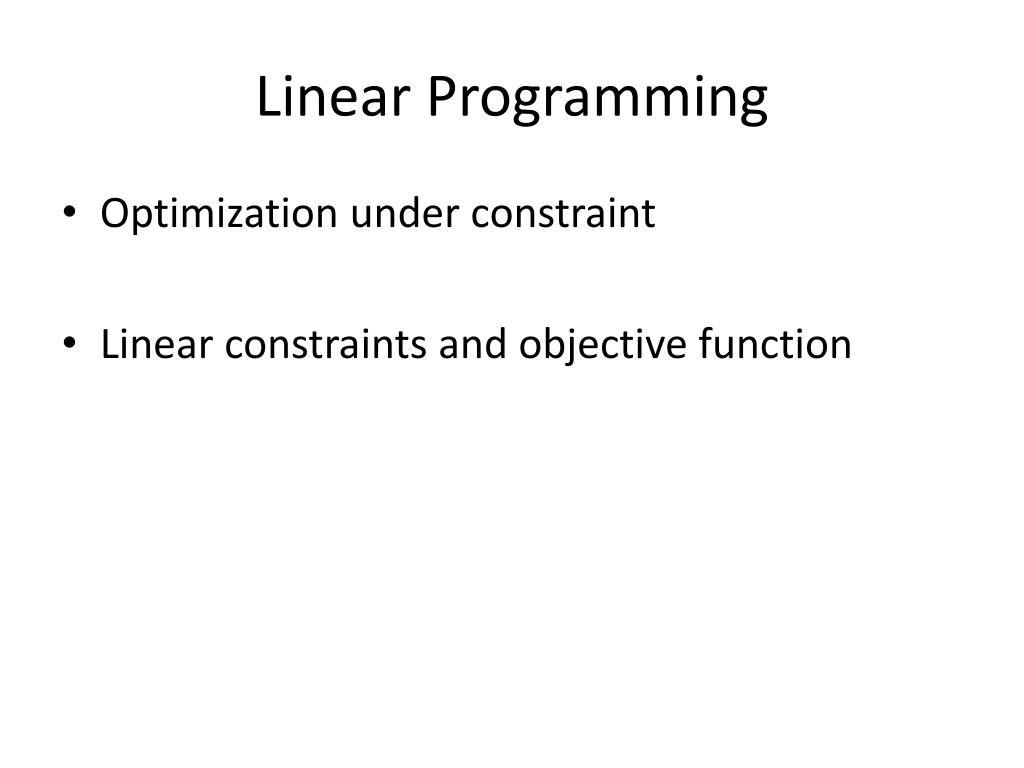 Linear Programming

• Optimization under constraint

• Linear constraints and objective function